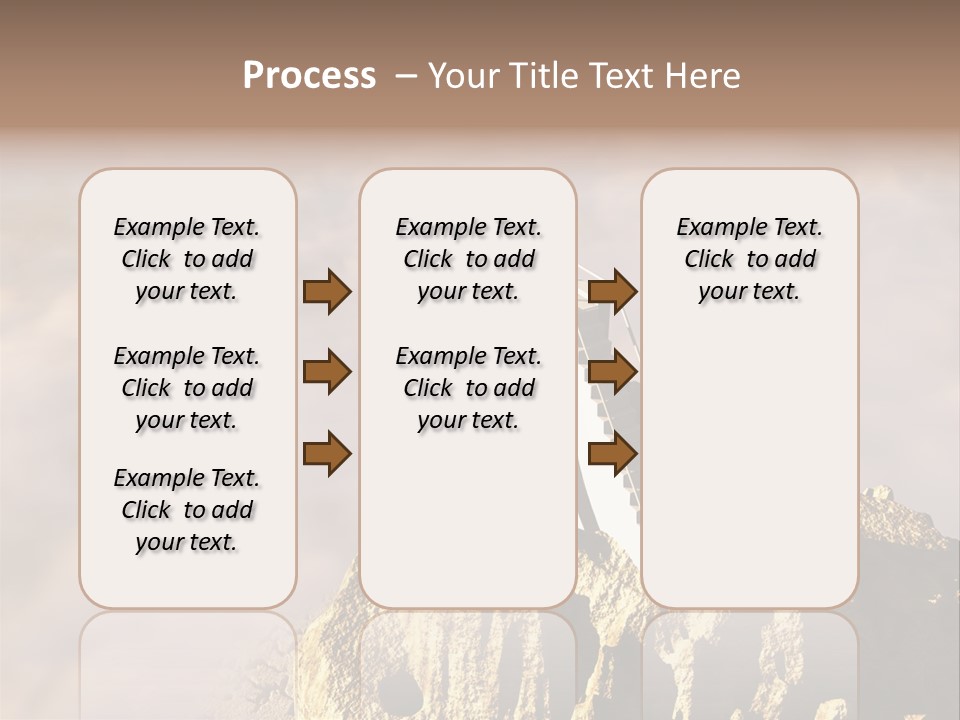 Process – Your Title Text Here

Example Text. Click to add your text.

Example Text. Click to add your text.

Example Text. Click to add your text.

Example Text. Click to add your text.

Example Text. Click to add your text.

Example Text. Click to add your text.